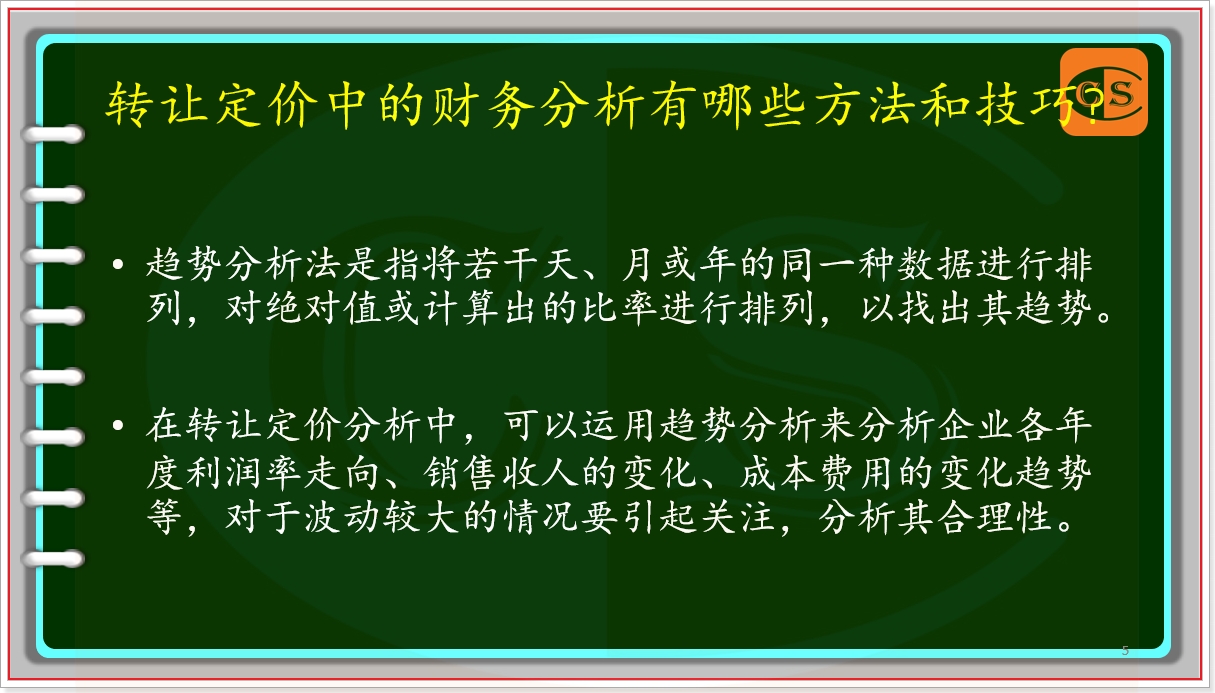 转让定价中的财务分析有哪些方法和技巧?

CS

• 趋势分析法是指将若干天、月或年的同一种数据进行排列，对绝对值或计算出的比率进行排列，以找出其趋势。

• 在转让定价分析中，可以运用趋势分析来分析企业各年度利润率走向、销售收人的变化、成本费用的变化趋势等，对于波动较大的情况要引起关注，分析其合理性。

5